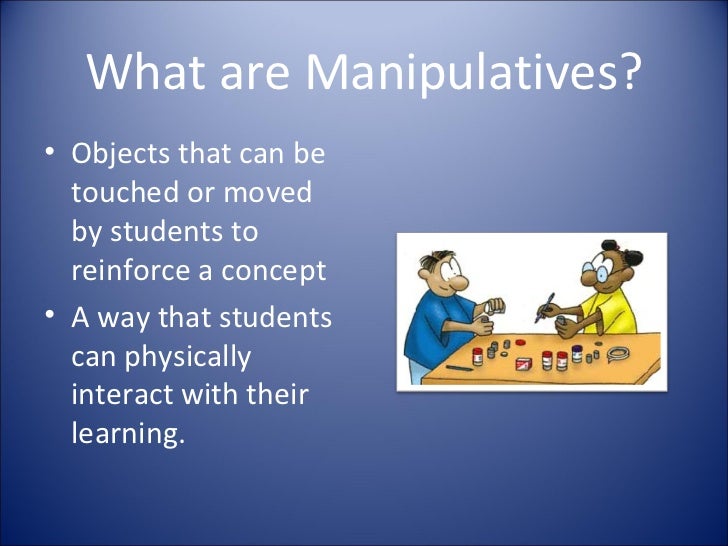 What are Manipulatives?

• Objects that can be touched or moved by students to reinforce a concept

• A way that students can physically interact with their learning.